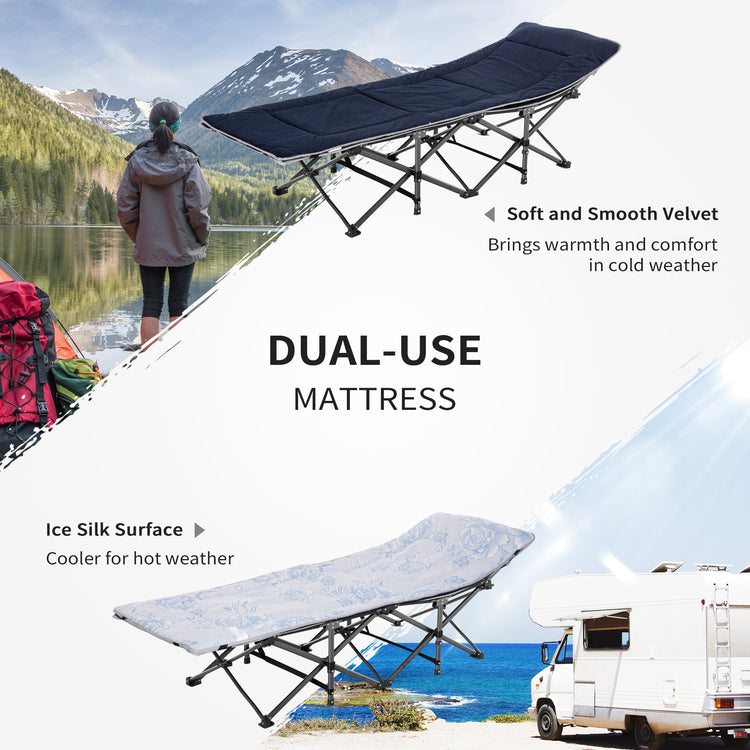 Soft and Smooth Velvet
Brings warmth and comfort in cold weather

DUAL-USE
MATTRESS

Ice Silk Surface
Cooler for hot weather